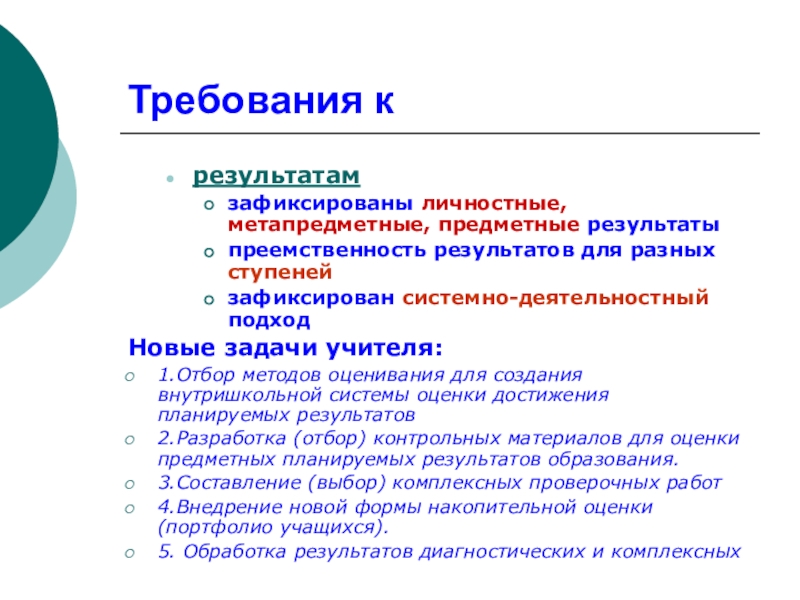 Требования к

результатам

зафиксированы личностные, метапредметные, предметные результаты

преемственность результатов для разных ступеней

зафиксирован системно-деятельностный подход

Новые задачи учителя:

1.Отбор методов оценивания для создания внутришкольной системы оценки достижения планируемых результатов

2.Разработка (отбор) контрольных материалов для оценки предметных планируемых результатов образования.

3.Составление (выбор) комплексных проверочных работ

4.Внедрение новой формы накопительной оценки (портфолио учащихся).

5. Обработка результатов диагностических и комплексных